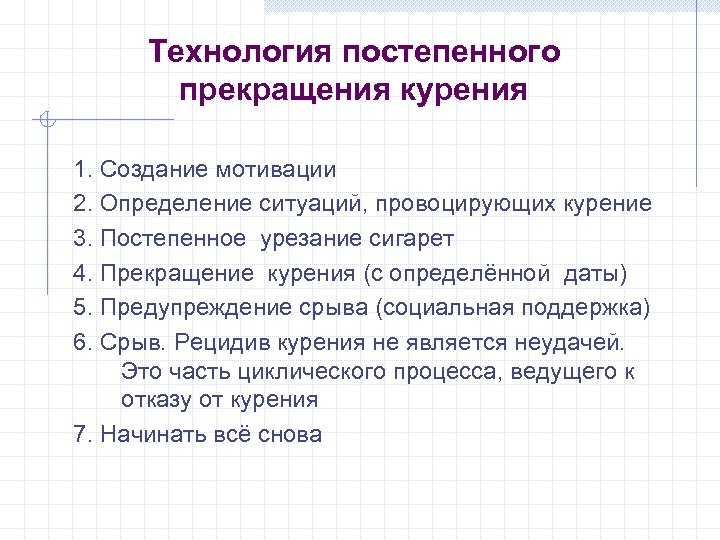 Технология постепенного прекращения курения

1. Создание мотивации
2. Определение ситуаций, провоцирующих курение
3. Постепенное урезание сигарет
4. Прекращение курения (с определённой даты)
5. Предупреждение срыва (социальная поддержка)
6. Срыв. Рецидив курения не является неудачей. Это часть циклического процесса, ведущего к отказу от курения
7. Начинать всё снова